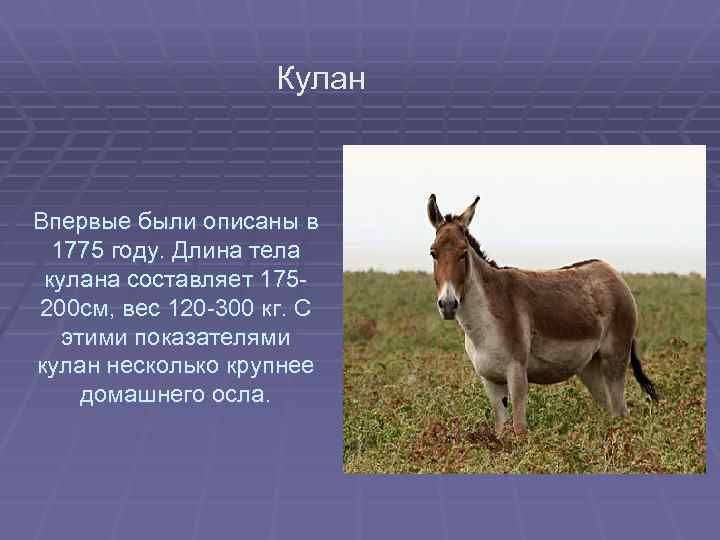 Кулан

Впервые были описаны в 1775 году. Длина тела кулана составляет 175-200см, вес 120-300 кг. С этими показателями кулан несколько крупнее домашнего осла.